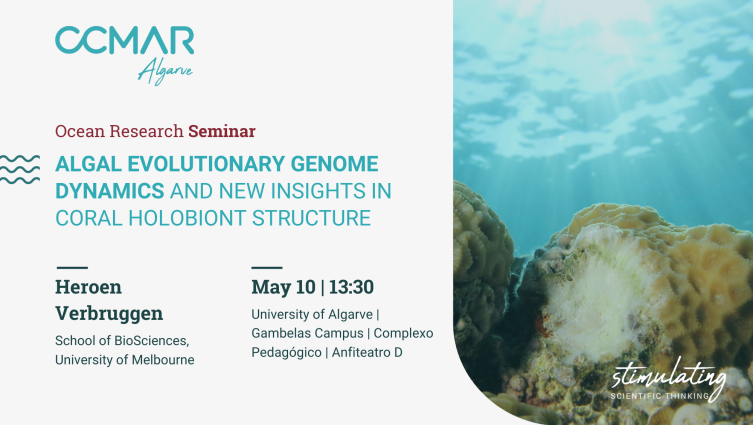 CCMAR
Algarve

Ocean Research Seminar

ALGAL EVOLUTIONARY GENOME DYNAMICS AND NEW INSIGHTS IN CORAL HOLOBIONT STRUCTURE

Heroen Verbruggen

School of BioSciences, University of Melbourne

May 10 | 13:30

University of Algarve | Gambelas Campus | Complexo Pedagógico | Anfiteatro D

stimulating
SCIENTIFIC THINKING